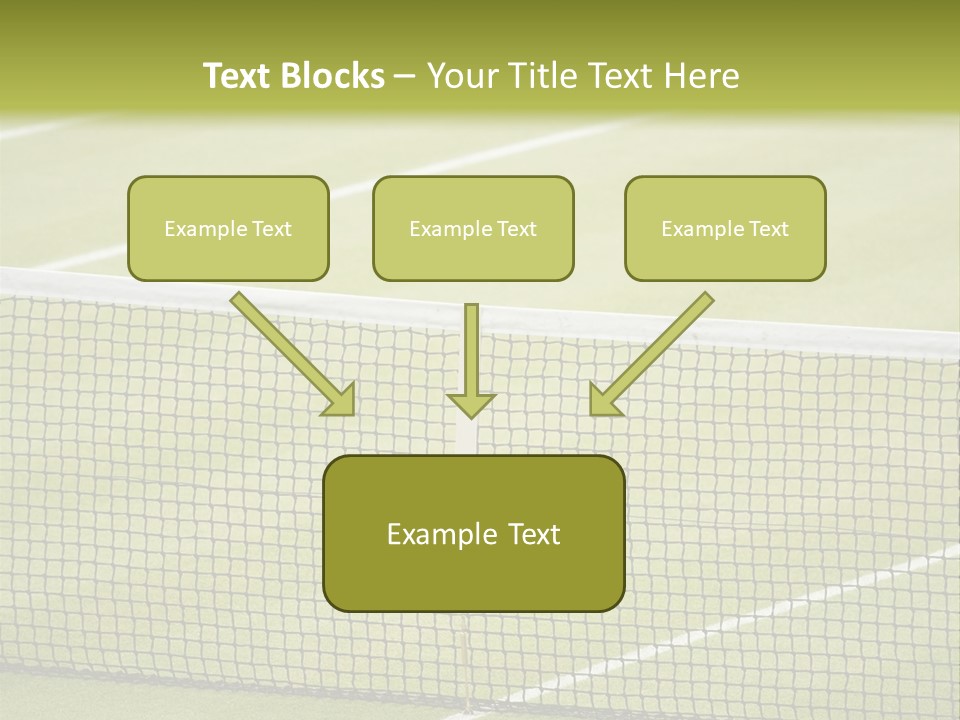 Text Blocks – Your Title Text Here

Example Text

Example Text

Example Text

Example Text